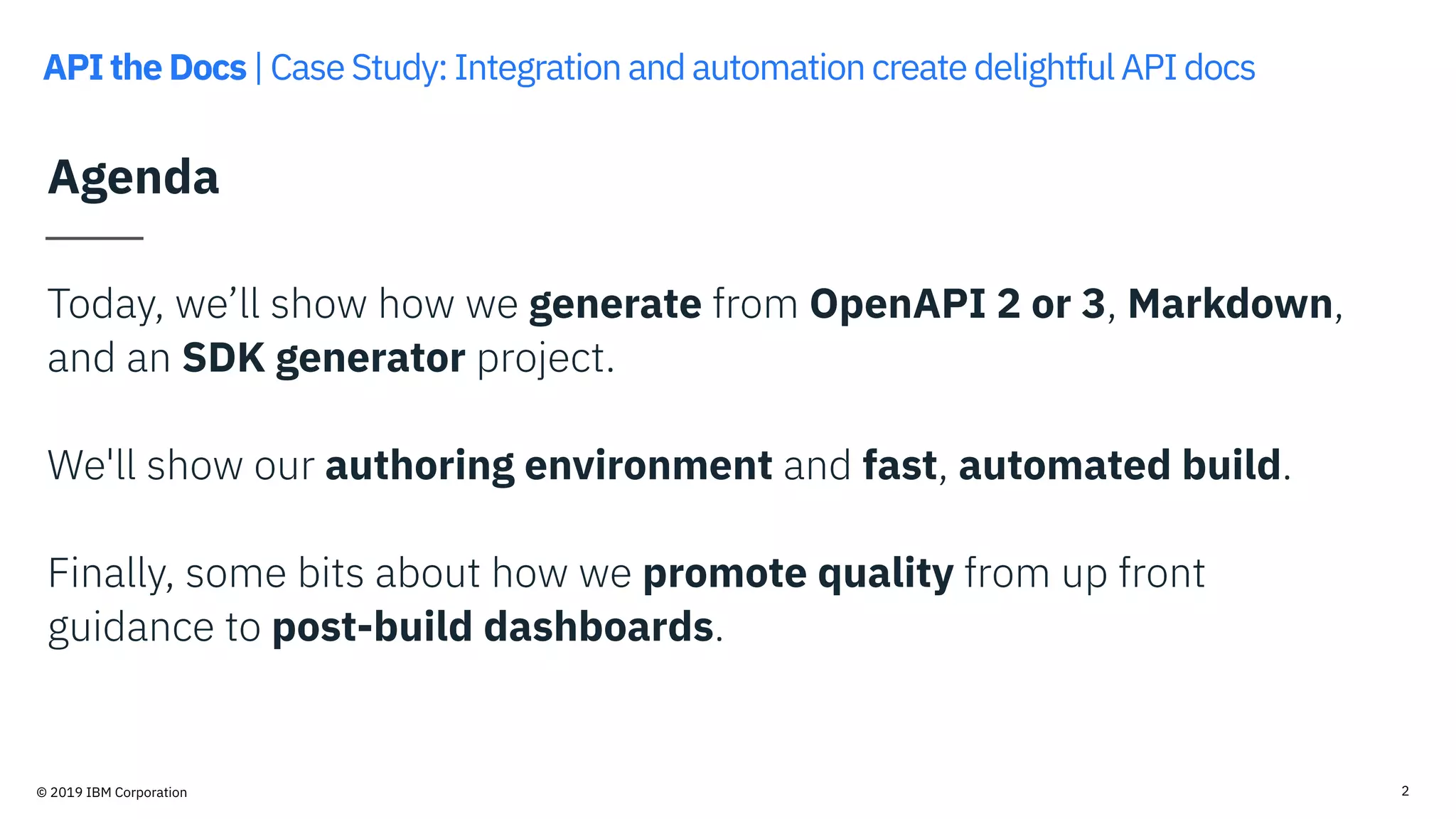 API the Docs | Case Study: Integration and automation create delightful API docs

Agenda

Today, we’ll show how we generate from OpenAPI 2 or 3, Markdown, and an SDK generator project.

We'll show our authoring environment and fast, automated build.

Finally, some bits about how we promote quality from up front guidance to post-build dashboards.

© 2019 IBM Corporation

2